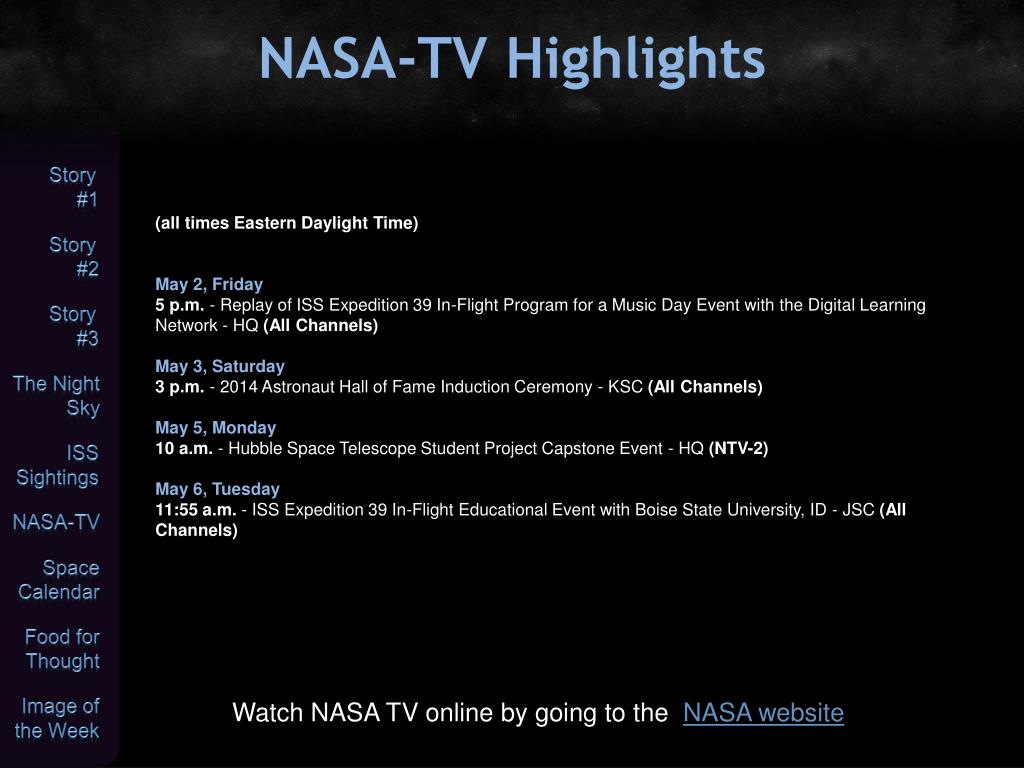 NASA-TV Highlights

Story #1

Story #2

Story #3

The Night Sky

ISS Sightings

NASA-TV

Space Calendar

Food for Thought

Image of the Week

(all times Eastern Daylight Time)

May 2, Friday
5 p.m. - Replay of ISS Expedition 39 In-Flight Program for a Music Day Event with the Digital Learning Network - HQ (All Channels)

May 3, Saturday
3 p.m. - 2014 Astronaut Hall of Fame Induction Ceremony - KSC (All Channels)

May 5, Monday
10 a.m. - Hubble Space Telescope Student Project Capstone Event - HQ (NTV-2)

May 6, Tuesday
11:55 a.m. - ISS Expedition 39 In-Flight Educational Event with Boise State University, ID - JSC (All Channels)

Watch NASA TV online by going to the NASA website